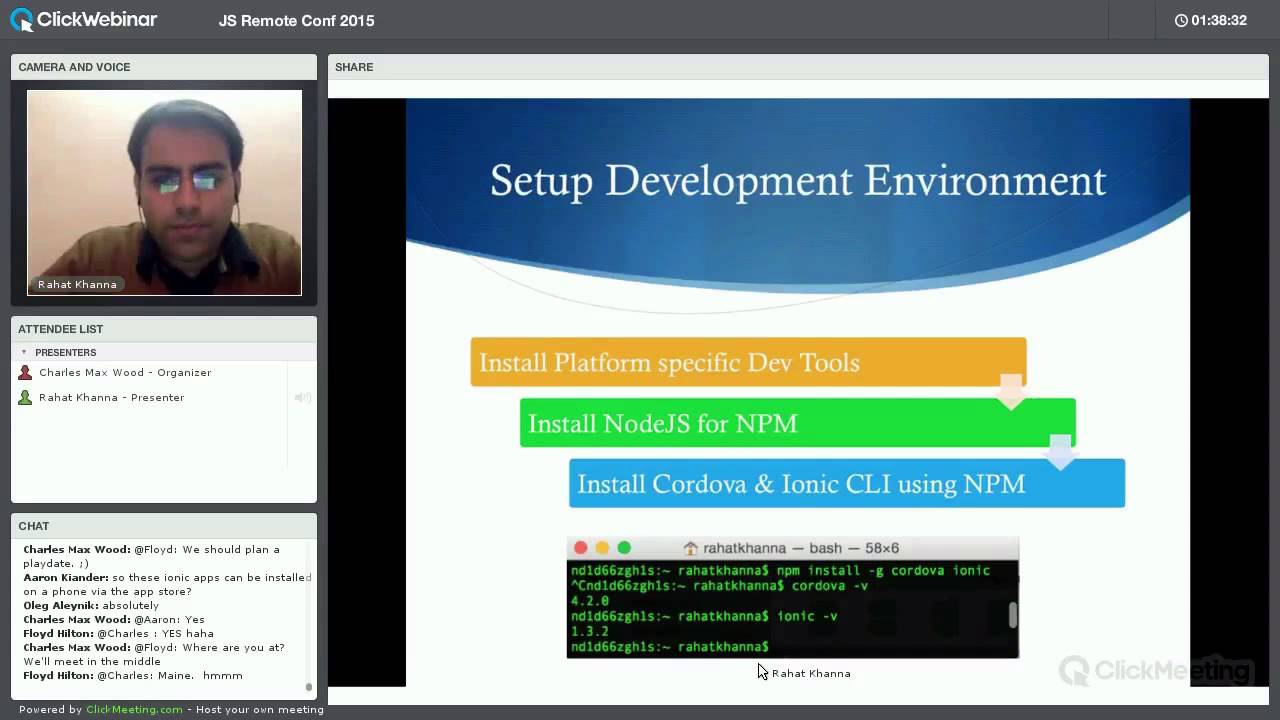 ClickWebinar JS Remote Conf 2015 01:38:32

CAMERA AND VOICE

Rahat Khanna

ATTENDEE LIST

PRESENTERS

Charles Max Wood - Organizer

Rahat Khanna - Presenter

CHAT

Charles Max Wood: @Floyd: We should plan a playdate. ;)
Aaron Kiander: so these ionic apps can be installed on a phone via the app store?
Oleg Aleynik: absolutely
Charles Max Wood: @Aaron: Yes
Floyd Hilton: @Charles : YES haha
Charles Max Wood: @Floyd: Where are you at? We'll meet in the middle
Floyd Hilton: @Charles: Maine. hmmm

Powered by ClickMeeting.com - Host your own meeting

SHARE

Setup Development Environment

Install Platform specific Dev Tools

Install NodeJS for NPM

Install Cordova & Ionic CLI using NPM

rahatkhanna — bash — 58×6

nd1d66zgh1s:~ rahatkhanna$ npm install -g cordova ionic
^Cnd1d66zgh1s:~ rahatkhanna$ cordova -v
4.2.0
nd1d66zgh1s:~ rahatkhanna$ ionic -v
1.3.2
nd1d66zgh1s:~ rahatkhanna$

Rahat Khanna

ClickMeeting